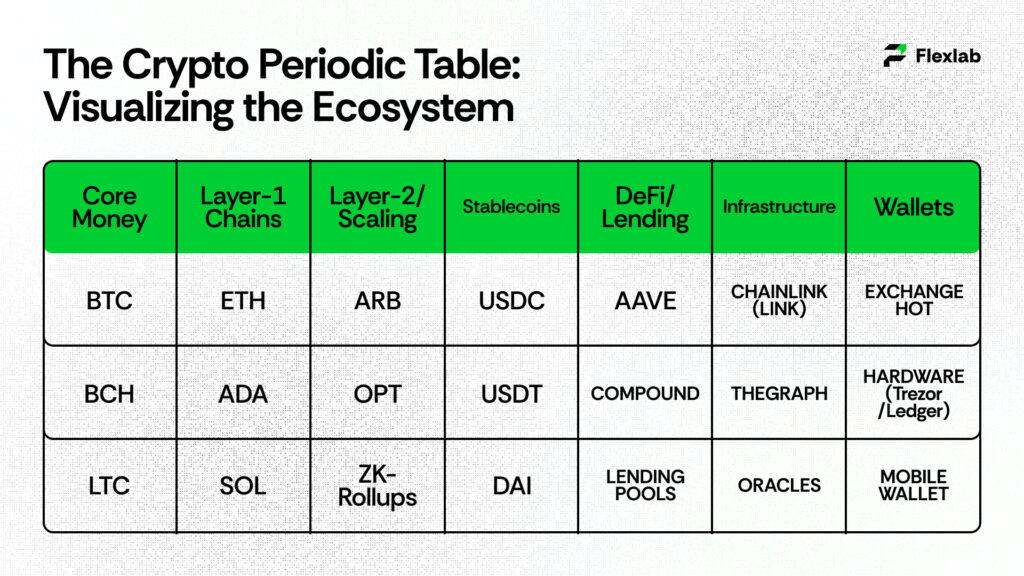 The Crypto Periodic Table: Visualizing the Ecosystem

Flexlab

| Core Money | Layer-1 Chains | Layer-2/ Scaling | Stablecoins | DeFi/ Lending | Infrastructure | Wallets |
|---|---|---|---|---|---|---|
| BTC | ETH | ARB | USDC | AAVE | CHAINLINK (LINK) | EXCHANGE HOT |
| BCH | ADA | OPT | USDT | COMPOUND | THEGRAPH | HARDWARE (Trezor /Ledger) |
| LTC | SOL | ZK-Rollups | DAI | LENDING POOLS | ORACLES | MOBILE WALLET |